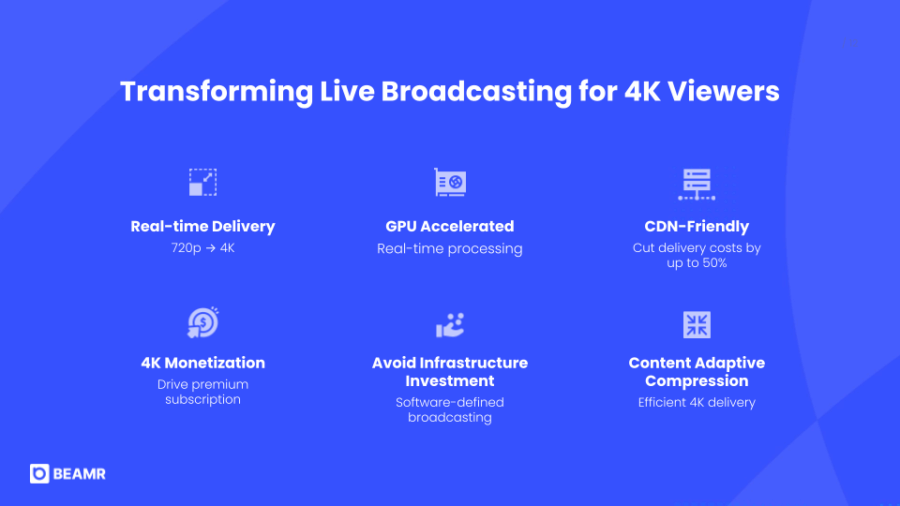 Transforming Live Broadcasting for 4K Viewers

Real-time Delivery
720p → 4K

GPU Accelerated
Real-time processing

CDN-Friendly
Cut delivery costs by up to 50%

4K Monetization
Drive premium subscription

Avoid Infrastructure Investment
Software-defined broadcasting

Content Adaptive Compression
Efficient 4K delivery

BEAMR